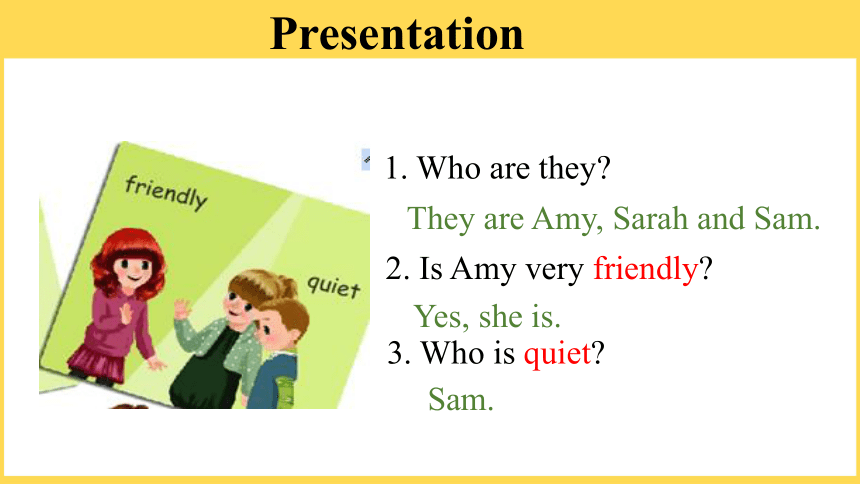 Presentation

friendly

quiet

1. Who are they?

They are Amy, Sarah and Sam.

2. Is Amy very friendly?

Yes, she is.

3. Who is quiet?

Sam.